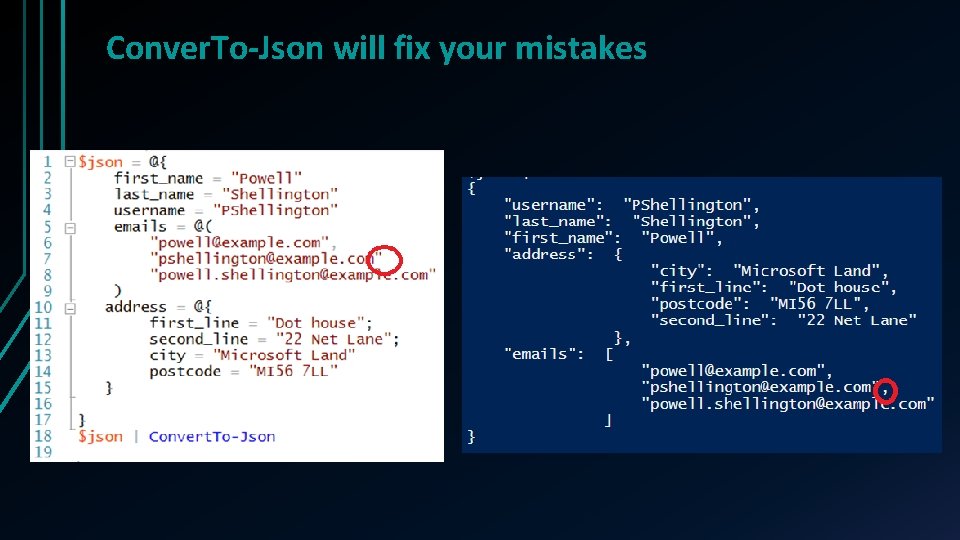 ConverTo-Json will fix your mistakes

1 $json = @{
2 first_name = "Powell"
3 last_name = "Shellington"
4 username = "PShellington"
5 emails = @(
6 "powell@example.com",
7 "pshellington@example.com"
8 "powell.shellington@example.com"
9 )
10 address = @{
11 first_line = "Dot house";
12 second_line = "22 Net Lane";
13 city = "Microsoft Land"
14 postcode = "MI56 7LL"
15 }
16
17 }
18 $json | ConvertTo-Json
19

{
"username": "PShellington",
"last_name": "Shellington",
"first_name": "Powell",
"address": {
"city": "Microsoft Land",
"first_line": "Dot house",
"postcode": "MI56 7LL",
"second_line": "22 Net Lane"
},
"emails": [
"powell@example.com",
"pshellington@example.com",
"powell.shellington@example.com"
]
}